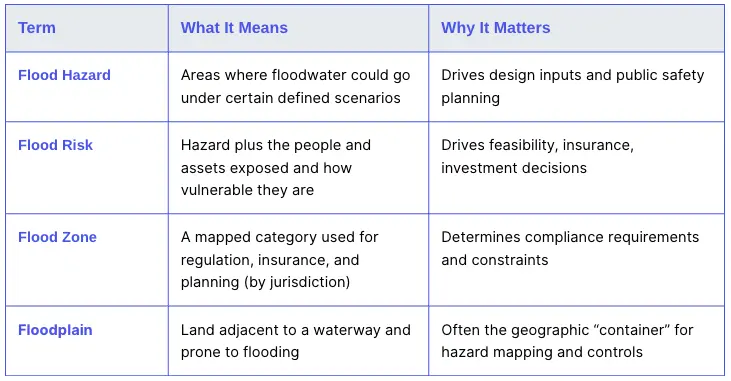 | Term | What It Means | Why It Matters |
|---|---|---|
| Flood Hazard | Areas where floodwater could go under certain defined scenarios | Drives design inputs and public safety planning |
| Flood Risk | Hazard plus the people and assets exposed and how vulnerable they are | Drives feasibility, insurance, investment decisions |
| Flood Zone | A mapped category used for regulation, insurance, and planning (by jurisdiction) | Determines compliance requirements and constraints |
| Floodplain | Land adjacent to a waterway and prone to flooding | Often the geographic “container” for hazard mapping and controls |